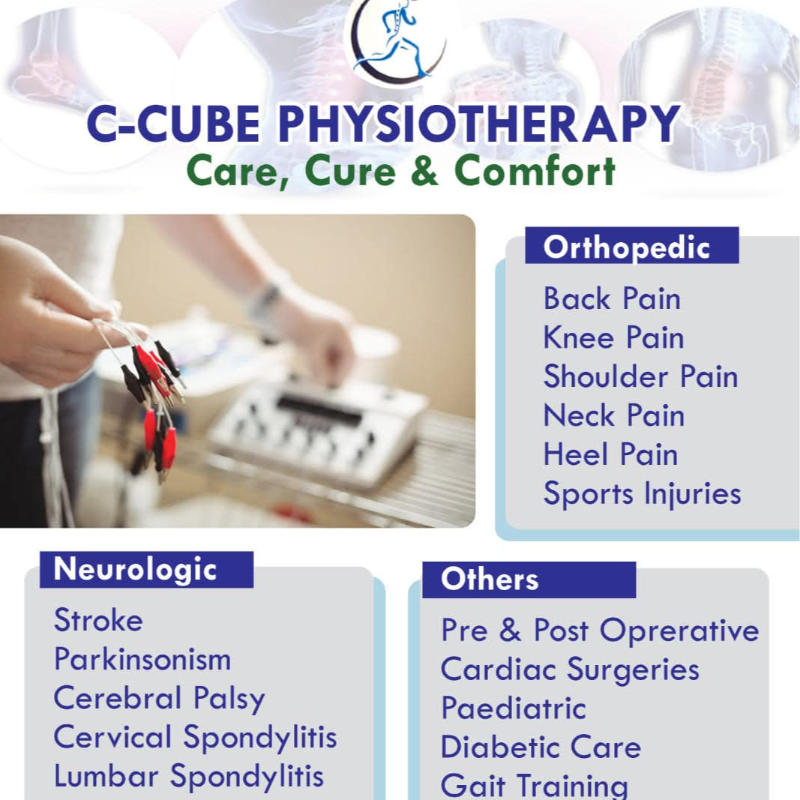 C-CUBE PHYSIOTHERAPY
Care, Cure & Comfort

Orthopedic
Back Pain
Knee Pain
Shoulder Pain
Neck Pain
Heel Pain
Sports Injuries

Neurologic
Stroke
Parkinsonism
Cerebral Palsy
Cervical Spondylitis
Lumbar Spondylitis

Others
Pre & Post Oprerative
Cardiac Surgeries
Paediatric
Diabetic Care
Gait Training